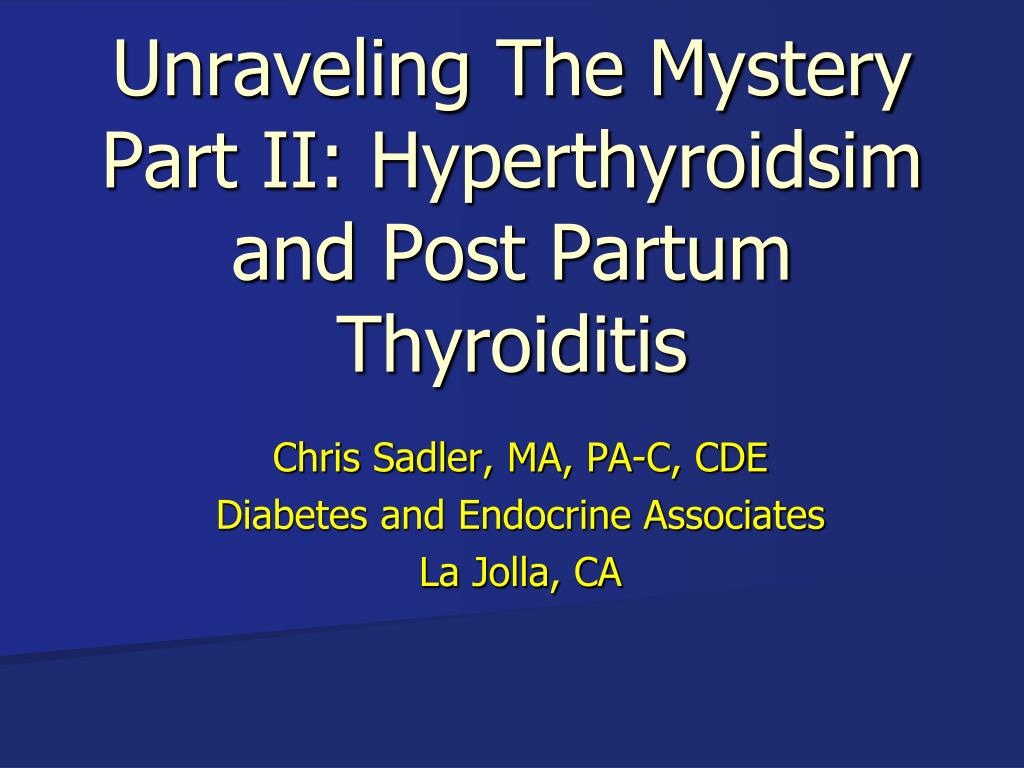 Unraveling The Mystery Part II: Hyperthyroidsim and Post Partum Thyroiditis

Chris Sadler, MA, PA-C, CDE
Diabetes and Endocrine Associates
La Jolla, CA